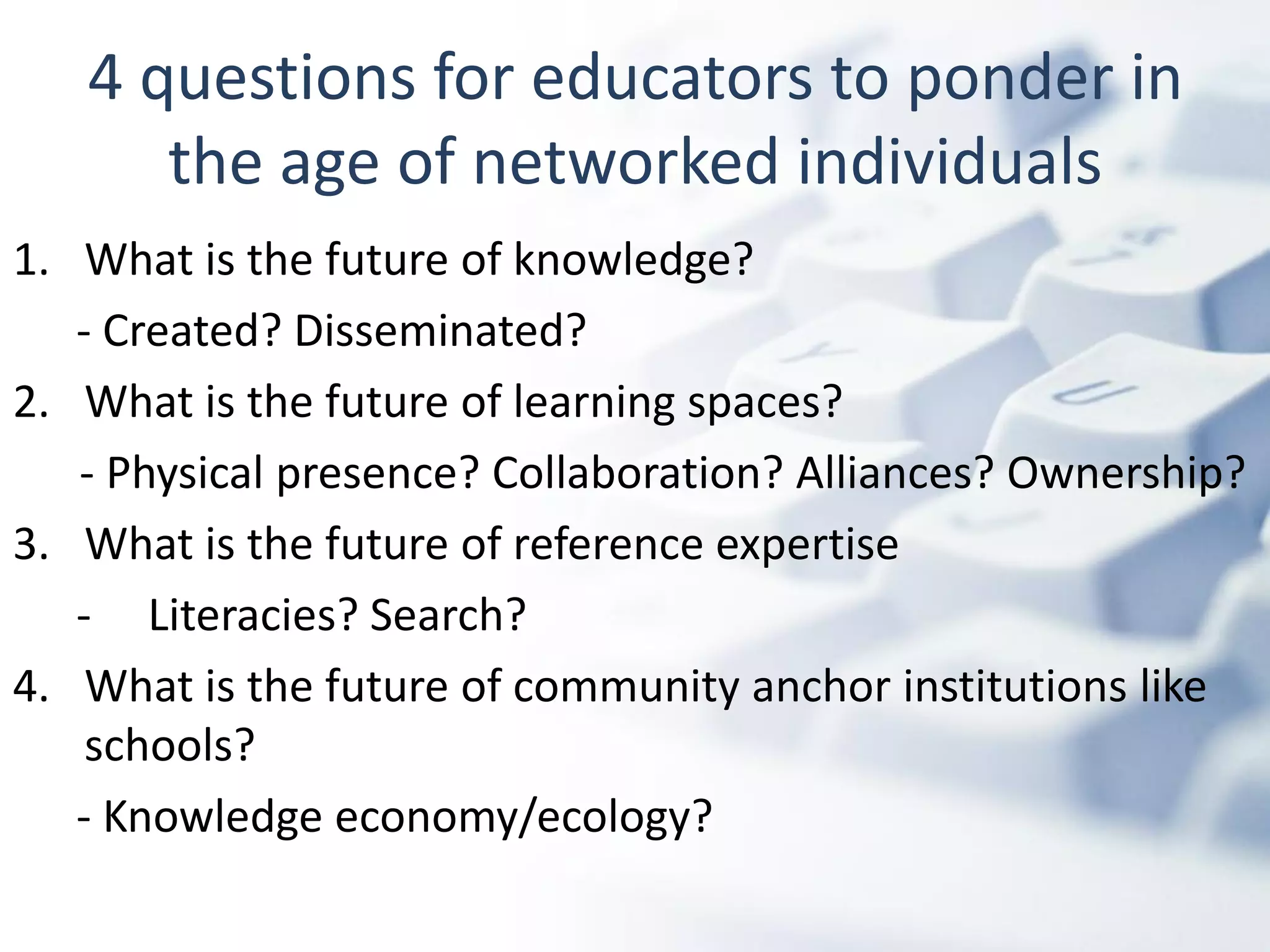 4 questions for educators to ponder in the age of networked individuals

1. What is the future of knowledge?

- Created? Disseminated?

2. What is the future of learning spaces?

- Physical presence? Collaboration? Alliances? Ownership?

3. What is the future of reference expertise

- Literacies? Search?

4. What is the future of community anchor institutions like schools?

- Knowledge economy/ecology?